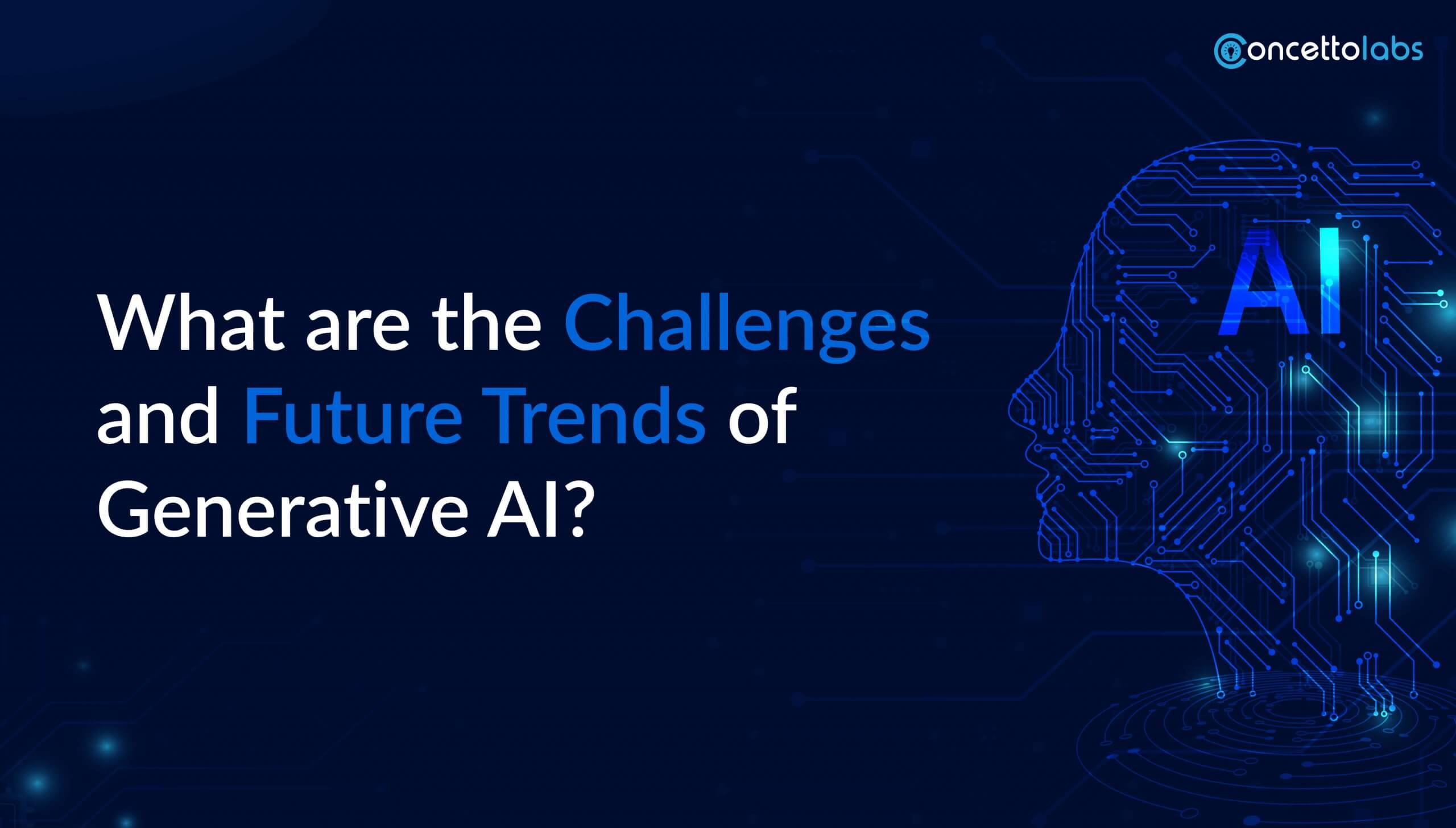 Concettolabs

What are the Challenges and Future Trends of Generative AI?

AI